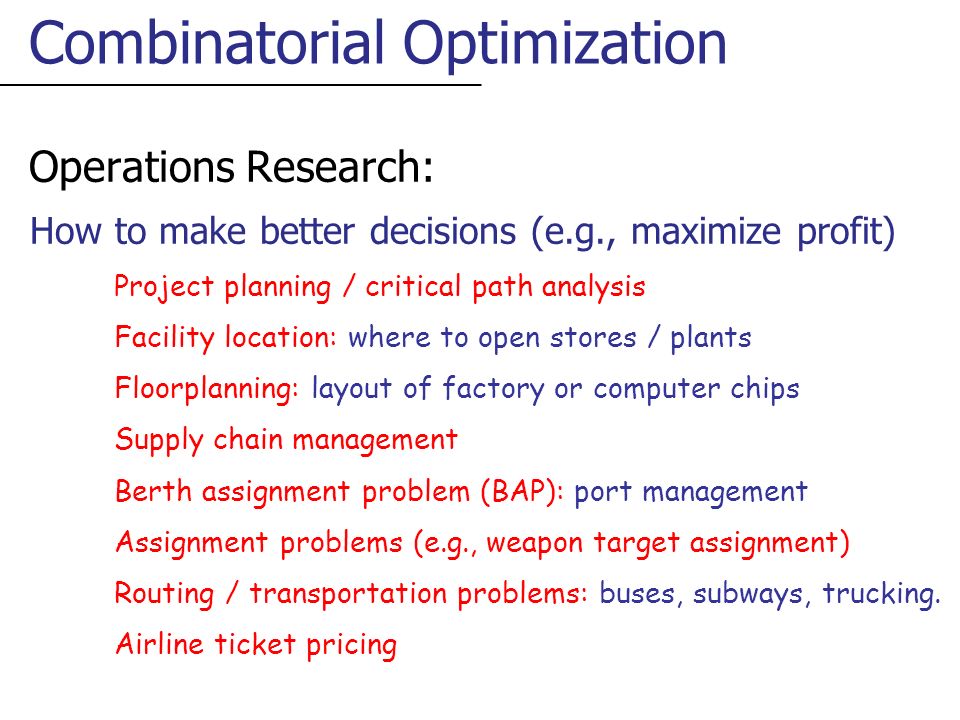 Combinatorial Optimization

Operations Research:

How to make better decisions (e.g., maximize profit)

Project planning / critical path analysis

Facility location: where to open stores / plants

Floorplanning: layout of factory or computer chips

Supply chain management

Berth assignment problem (BAP): port management

Assignment problems (e.g., weapon target assignment)

Routing / transportation problems: buses, subways, trucking.

Airline ticket pricing